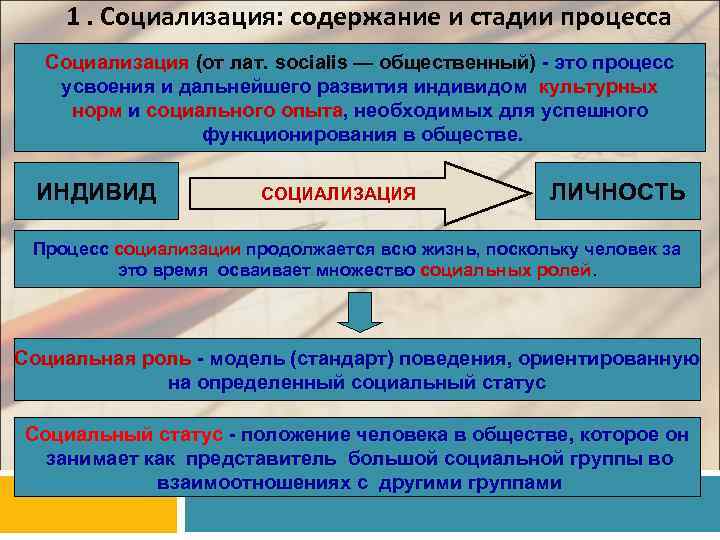 1 . Социализация: содержание и стадии процесса

Социализация (от лат. socialis — общественный) - это процесс усвоения и дальнейшего развития индивидом культурных норм и социального опыта, необходимых для успешного функционирования в обществе.

ИНДИВИД

СОЦИАЛИЗАЦИЯ

ЛИЧНОСТЬ

Процесс социализации продолжается всю жизнь, поскольку человек за это время осваивает множество социальных ролей.

Социальная роль - модель (стандарт) поведения, ориентированную на определенный социальный статус

Социальный статус - положение человека в обществе, которое он занимает как представитель большой социальной группы во взаимоотношениях с другими группами